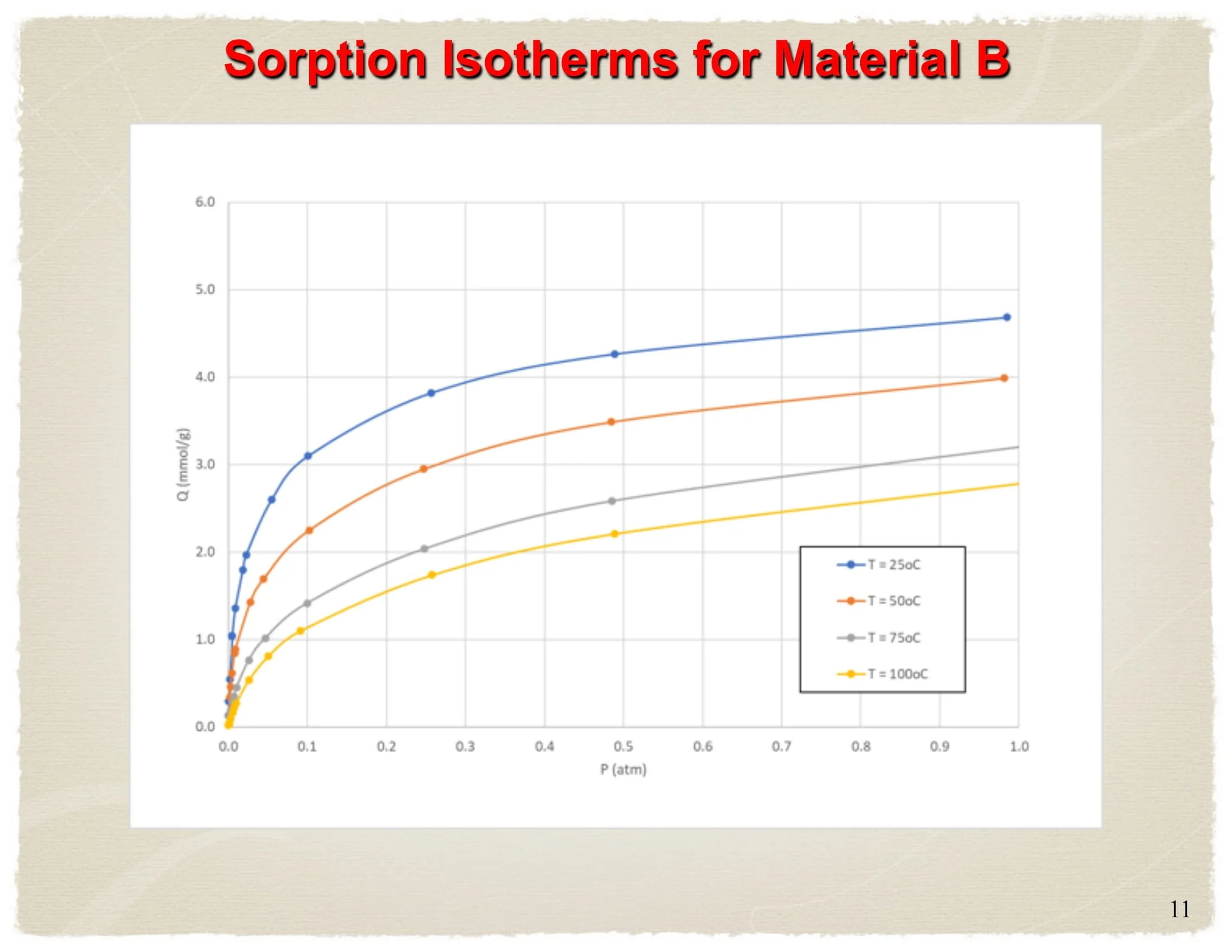 Sorption Isotherms for Material B

6.0
5.0
4.0
3.0
2.0
1.0
0.0

Q (mmol/g)

0.0 0.1 0.2 0.3 0.4 0.5 0.6 0.7 0.8 0.9 1.0

P (atm)

T = 25oC
T = 50oC
T = 75oC
T = 100oC

11